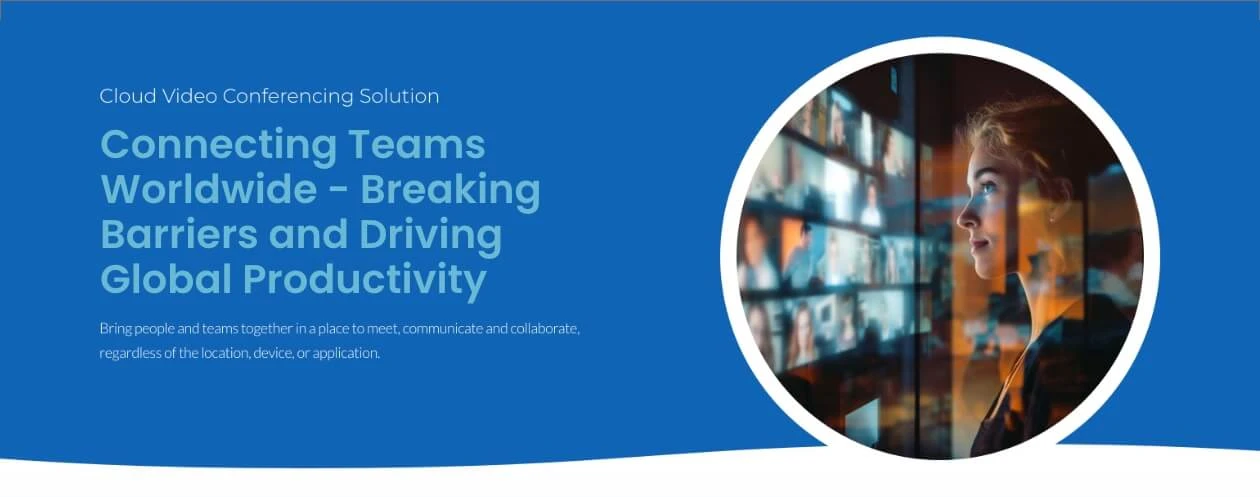 Cloud Video Conferencing Solution

Connecting Teams Worldwide - Breaking Barriers and Driving Global Productivity

Bring people and teams together in a place to meet, communicate and collaborate, regardless of the location, device, or application.